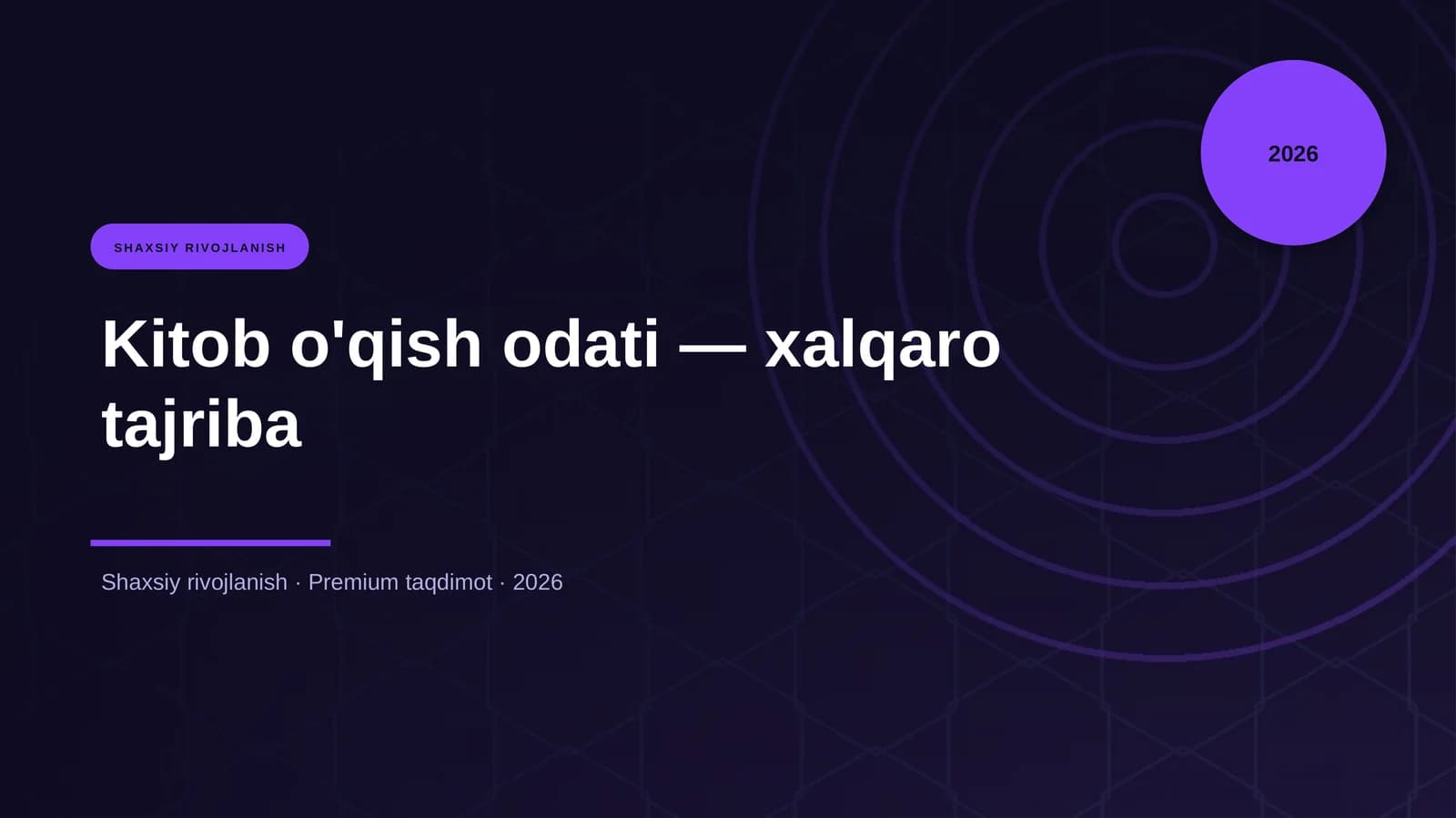 2026

SHAXSIY RIVOJLANISH

Kitob o'qish odati — xalqaro tajriba

Shaxsiy rivojlanish · Premium taqdimot · 2026